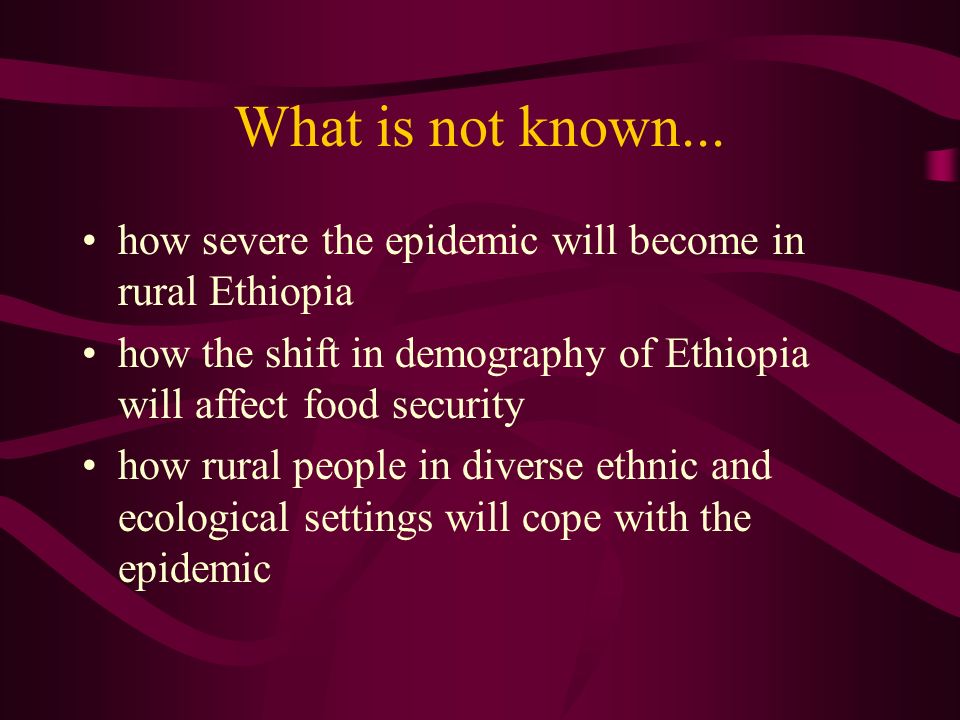 What is not known...

• how severe the epidemic will become in rural Ethiopia
• how the shift in demography of Ethiopia will affect food security
• how rural people in diverse ethnic and ecological settings will cope with the epidemic